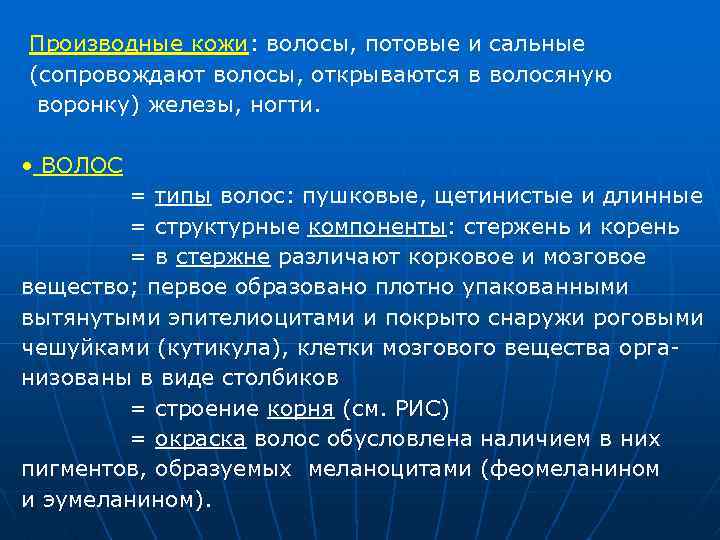 Производные кожи: волосы, потовые и сальные (сопровождают волосы, открываются в волосяную воронку) железы, ногти.

• ВОЛОС
= типы волос: пушковые, щетинистые и длинные
= структурные компоненты: стержень и корень
= в стержне различают корковое и мозговое вещество; первое образовано плотно упакованными вытянутыми эпителиоцитами и покрыто снаружи роговыми чешуйками (кутикула), клетки мозгового вещества организованы в виде столбиков
= строение корня (см. РИС)
= окраска волос обусловлена наличием в них пигментов, образуемых меланоцитами (феомеланином и эумеланином).